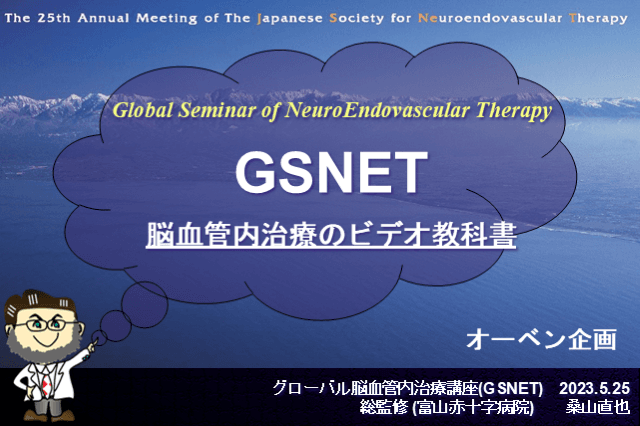 The 25th Annual Meeting of The Japanese Society for Neuroendovascular Therapy

Global Seminar of NeuroEndovascular Therapy

GSNET

脳血管内治療のビデオ教科書

オーベン企画

グローバル脳血管内治療講座(G SNET)　2023.5.25
総監修 (富山赤十字病院)　桑山直也